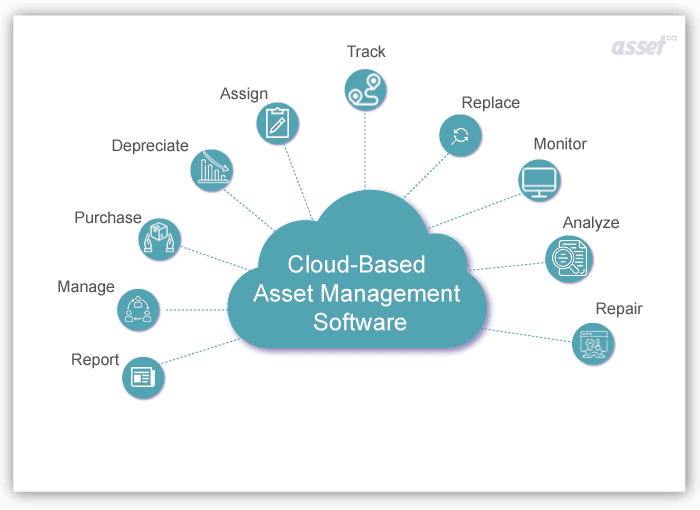 asset∞

Track

Assign

Replace

Depreciate

Monitor

Purchase

Analyze

Manage

Repair

Report

Cloud-Based Asset Management Software